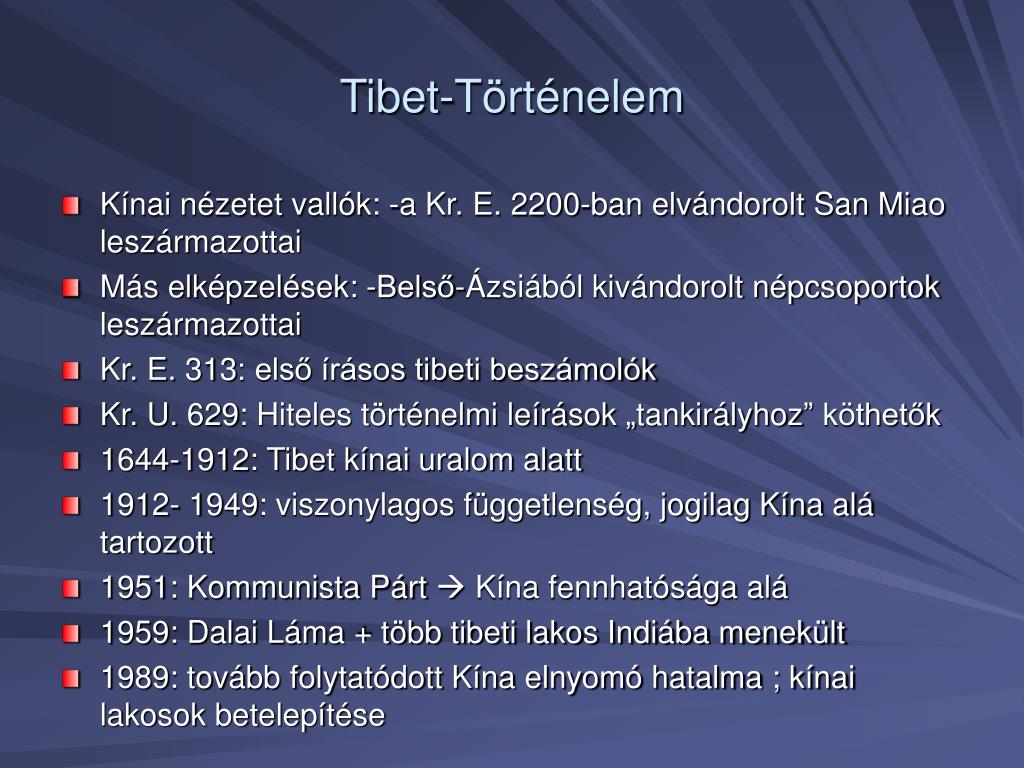 Tibet-Történelem

Kínai nézetet vallók: -a Kr. E. 2200-ban elvándorolt San Miao leszármazottai

Más elképzelések: -Belső-Ázsiából kivándorolt népcsoportok leszármazottai

Kr. E. 313: első írásos tibeti beszámolók

Kr. U. 629: Hiteles történelmi leírások „tankirályhoz” köthetők

1644-1912: Tibet kínai uralom alatt

1912- 1949: viszonylagos függetlenség, jogilag Kína alá tartozott

1951: Kommunista Párt → Kína fennhatósága alá

1959: Dalai Láma + több tibeti lakos Indiába menekült

1989: tovább folytatódott Kína elnyomó hatalma ; kínai lakosok betelepítése